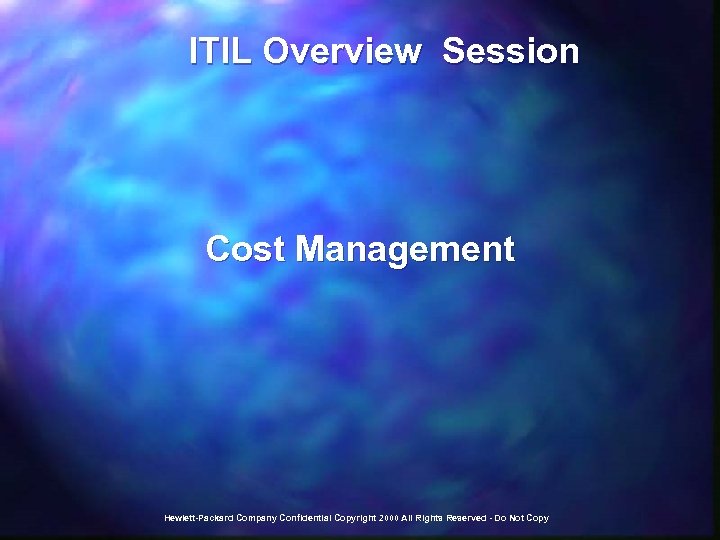 ITIL Overview  Session

Cost Management

Hewlett-Packard Company Confidential Copyright 2000 All Rights Reserved - Do Not Copy